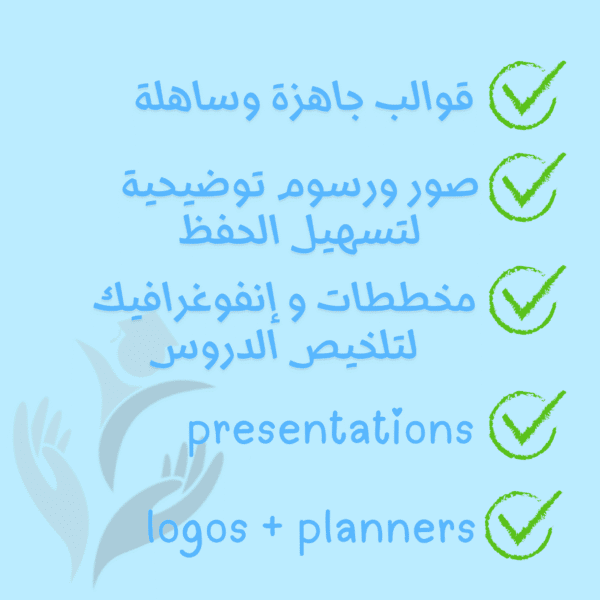 قوالب جاهزة وساهلة

صور ورسوم توضيحية لتسهيل الحفظ

مخططات و إنفوغرافيك لتلخيص الدروس

presentations

logos + planners